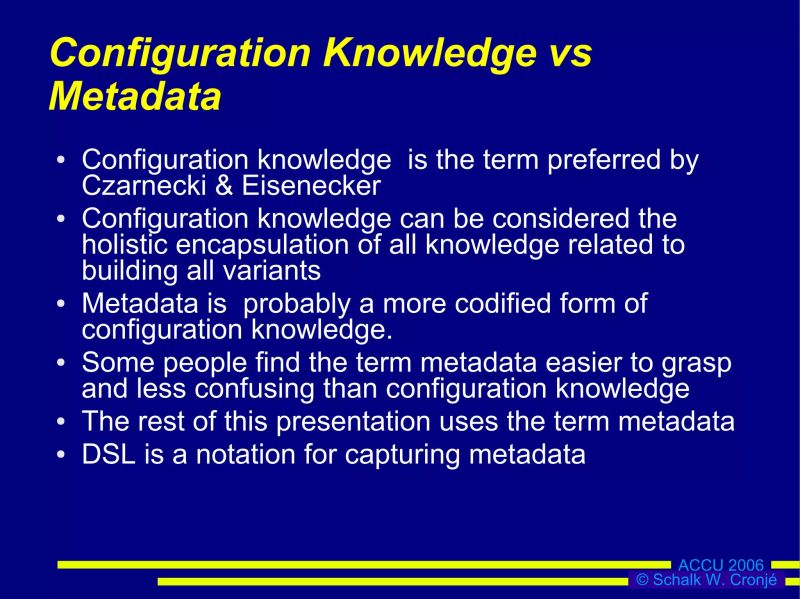 Configuration Knowledge vs Metadata

• Configuration knowledge is the term preferred by Czarnecki & Eisenecker
• Configuration knowledge can be considered the holistic encapsulation of all knowledge related to building all variants
• Metadata is probably a more codified form of configuration knowledge.
• Some people find the term metadata easier to grasp and less confusing than configuration knowledge
• The rest of this presentation uses the term metadata
• DSL is a notation for capturing metadata

ACCU 2006
© Schalk W. Cronjé